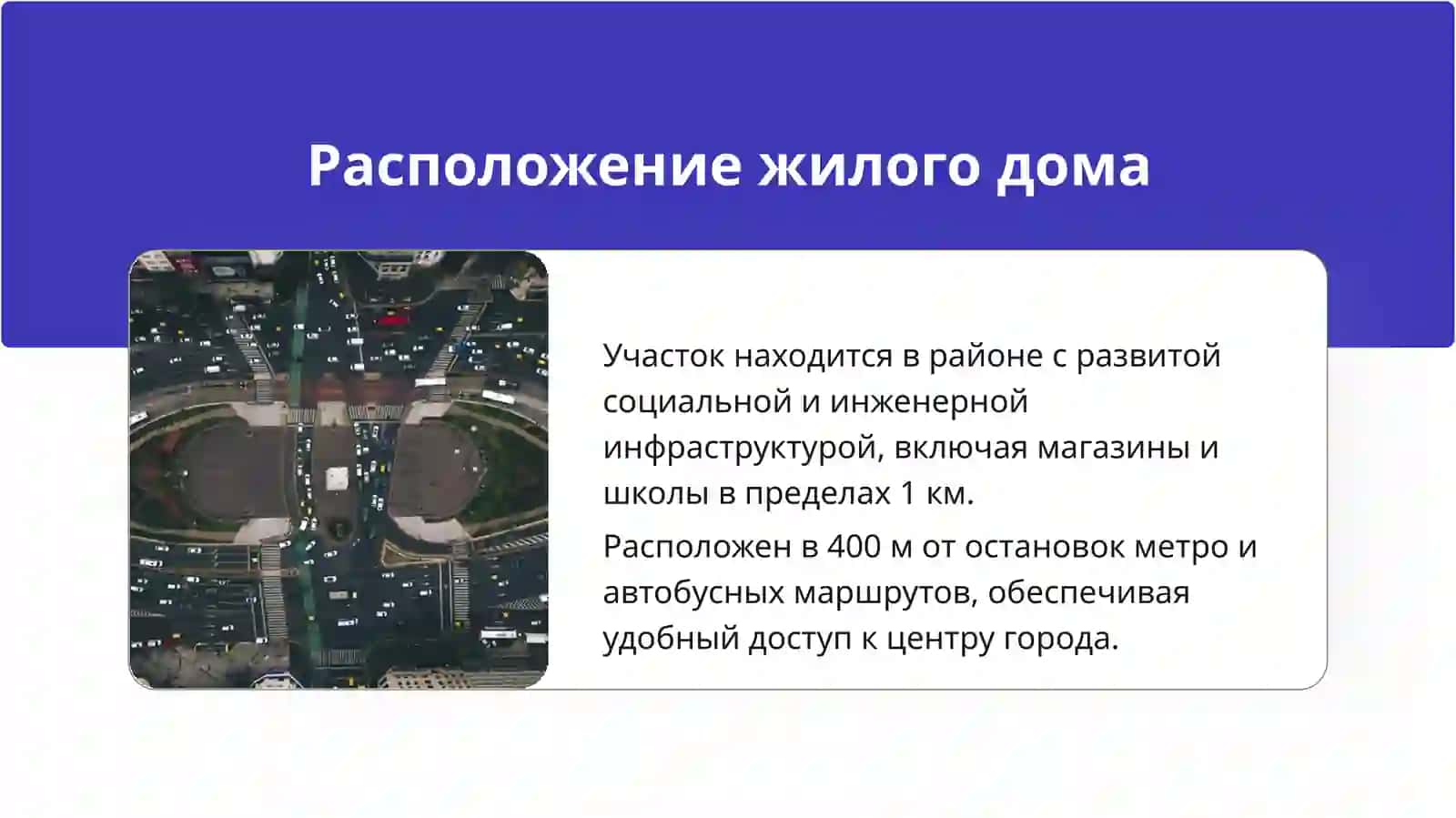 Расположение жилого дома

Участок находится в районе с развитой социальной и инженерной инфраструктурой, включая магазины и школы в пределах 1 км.

Расположен в 400 м от остановок метро и автобусных маршрутов, обеспечивая удобный доступ к центру города.